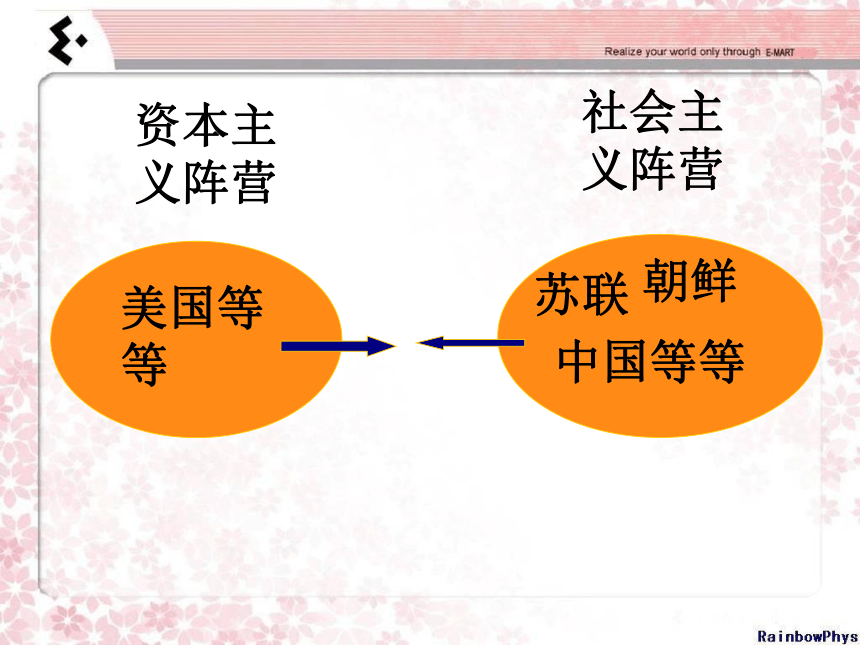 Realize your world only through E-MART

资本主义阵营

社会主义阵营

美国等等

苏联 朝鲜 中国等等

RainbowPhys